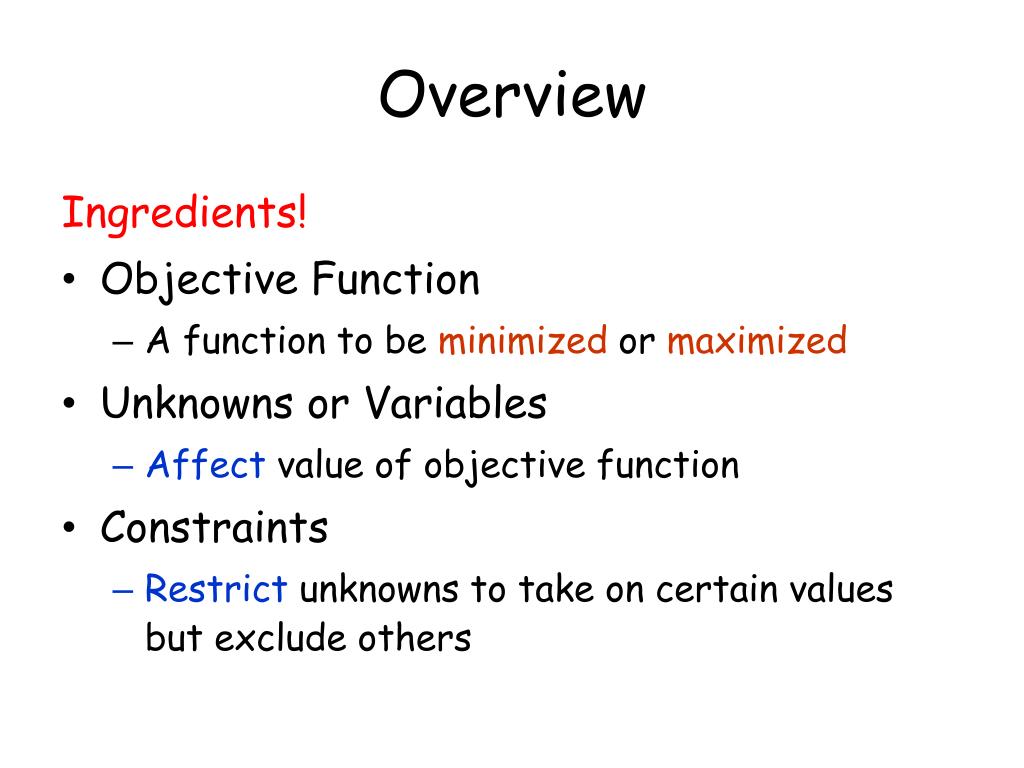 Overview

Ingredients!

• Objective Function
  – A function to be minimized or maximized
• Unknowns or Variables
  – Affect value of objective function
• Constraints
  – Restrict unknowns to take on certain values but exclude others